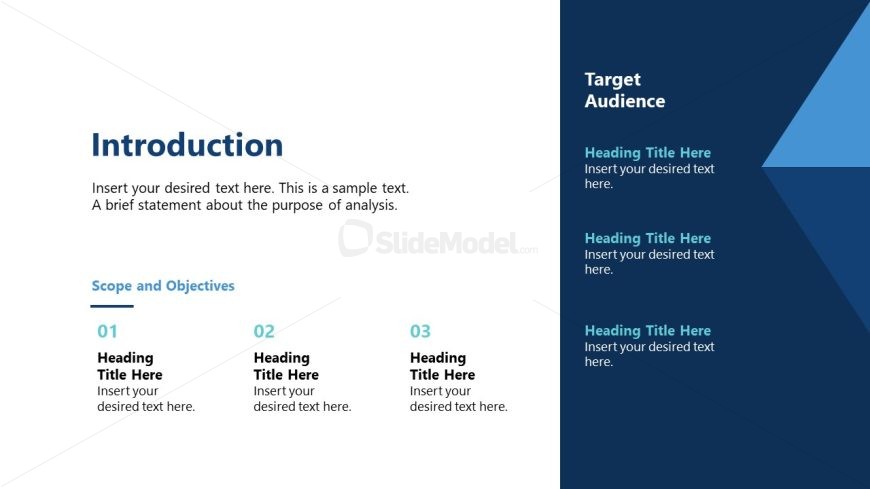 Introduction

Insert your desired text here. This is a sample text. A brief statement about the purpose of analysis.

SlideModel.com

Scope and Objectives

01

Heading Title Here

Insert your desired text here.

02

Heading Title Here

Insert your desired text here.

03

Heading Title Here

Insert your desired text here.

Target Audience

Heading Title Here

Insert your desired text here.

Heading Title Here

Insert your desired text here.

Heading Title Here

Insert your desired text here.